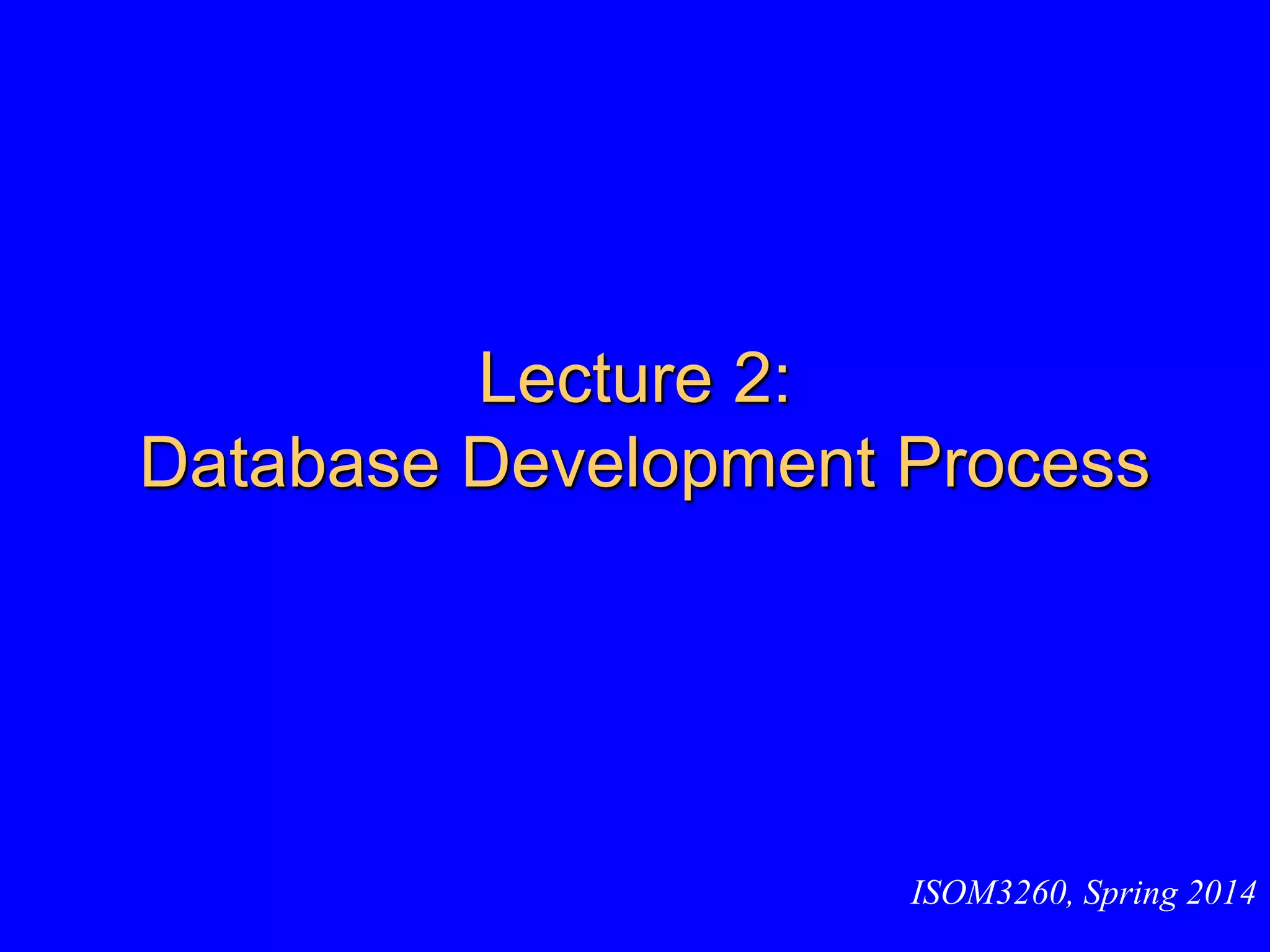 Lecture 2:
Database Development Process

ISOM3260, Spring 2014